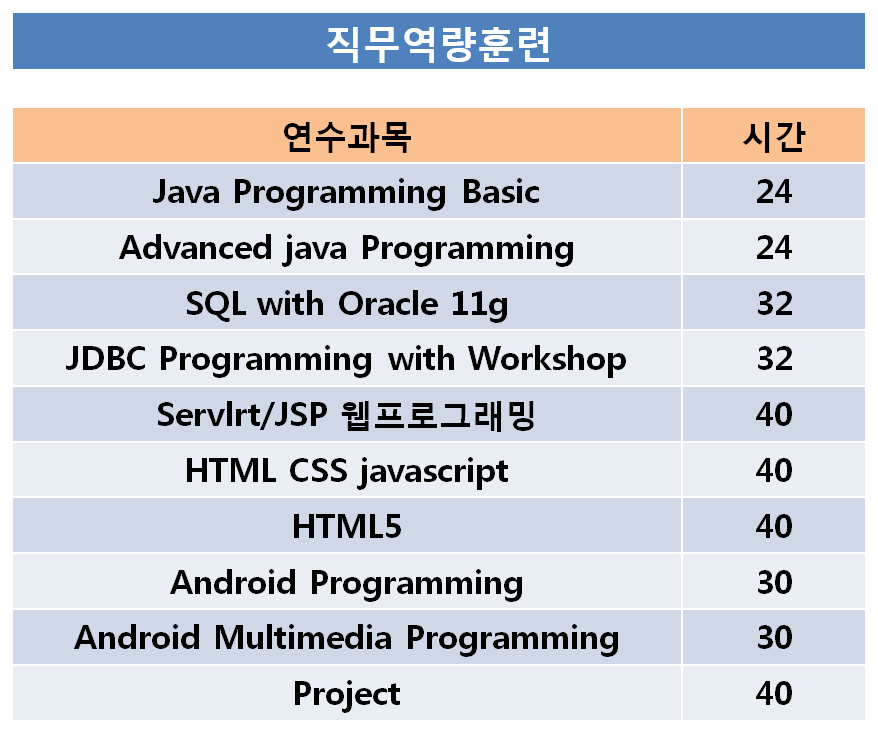 직무역량훈련

| 연수과목 | 시간 |
|---|---|
| Java Programming Basic | 24 |
| Advanced java Programming | 24 |
| SQL with Oracle 11g | 32 |
| JDBC Programming with Workshop | 32 |
| Servlrt/JSP 웹프로그래밍 | 40 |
| HTML CSS javascript | 40 |
| HTML5 | 40 |
| Android Programming | 30 |
| Android Multimedia Programming | 30 |
| Project | 40 |